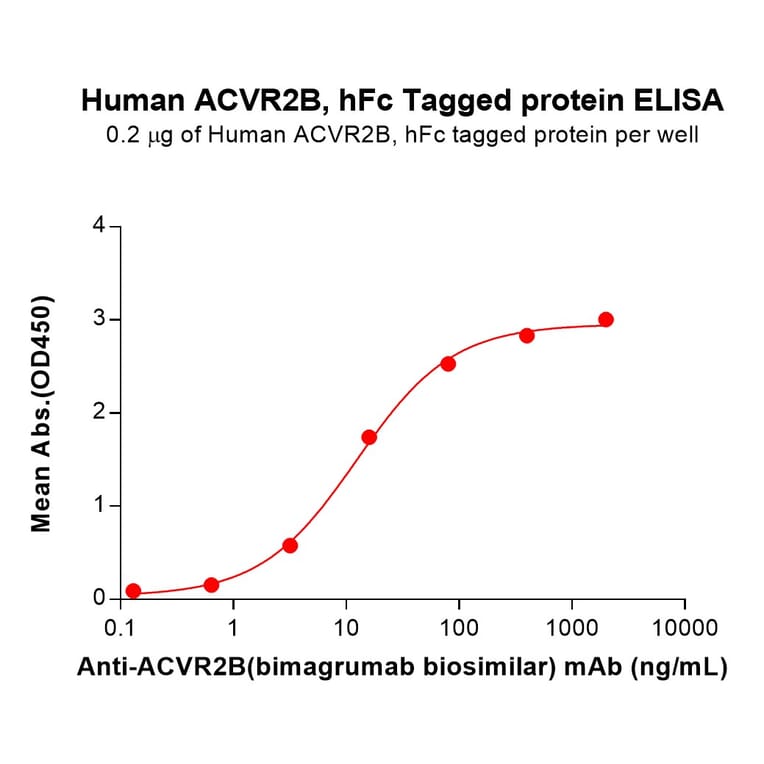 Human ACVR2B, hFc Tagged protein ELISA
0.2 μg of Human ACVR2B, hFc tagged protein per well

Mean Abs.(OD450)

4
3
2
1
0

0.1
1
10
100
1000
10000

Anti-ACVR2B(bimagrumab biosimilar) mAb (ng/mL)